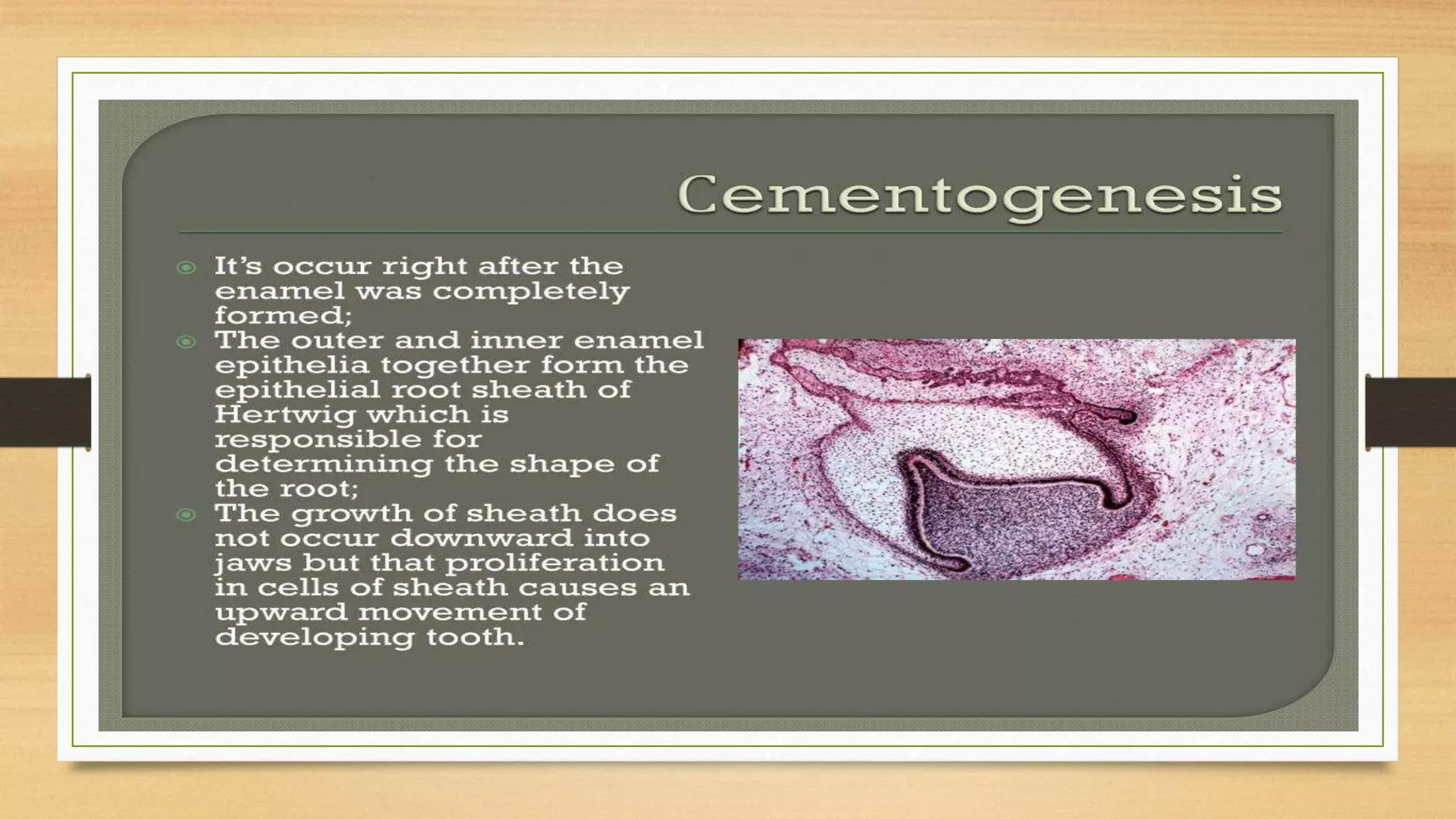 Cementogenesis

It's occur right after the enamel was completely formed;

The outer and inner enamel epithelia together form the epithelial root sheath of Hertwig which is responsible for determining the shape of the root;

The growth of sheath does not occur downward into jaws but that proliferation in cells of sheath causes an upward movement of developing tooth.